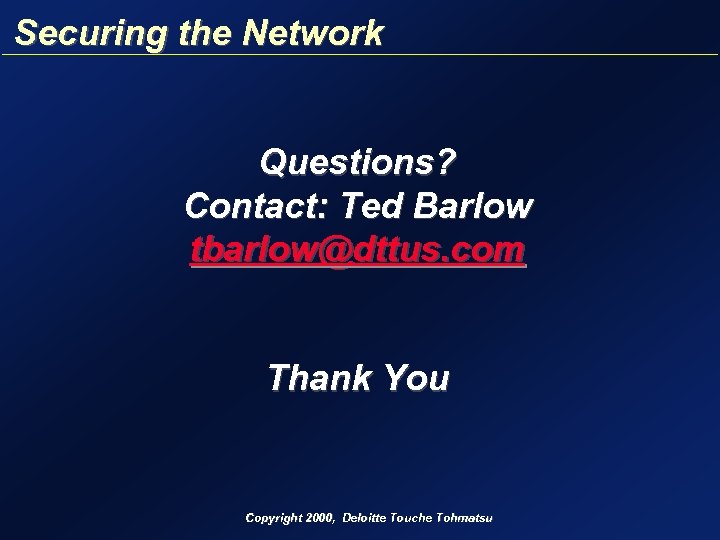 Securing the Network

Questions?
Contact: Ted Barlow
tbarlow@dttus.com

Thank You

Copyright 2000, Deloitte Touche Tohmatsu